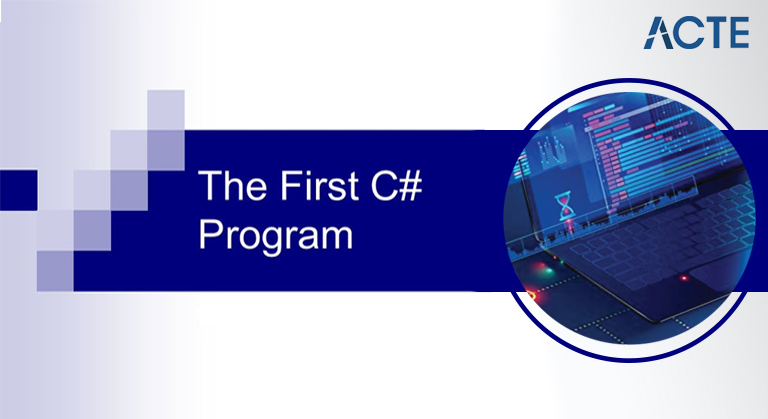 ACTE

The First C# Program